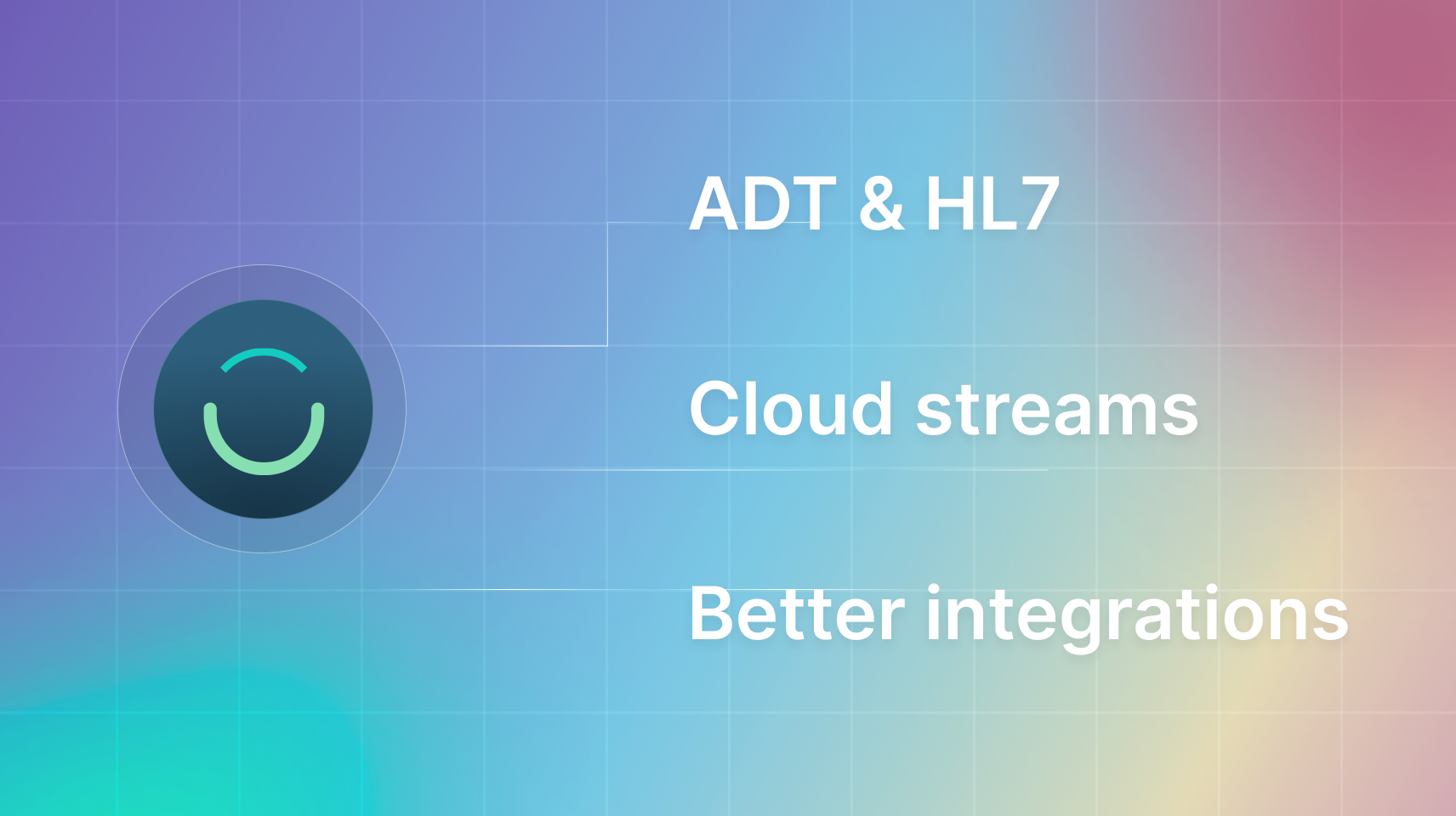 ADT & HL7

Cloud streams

Better integrations